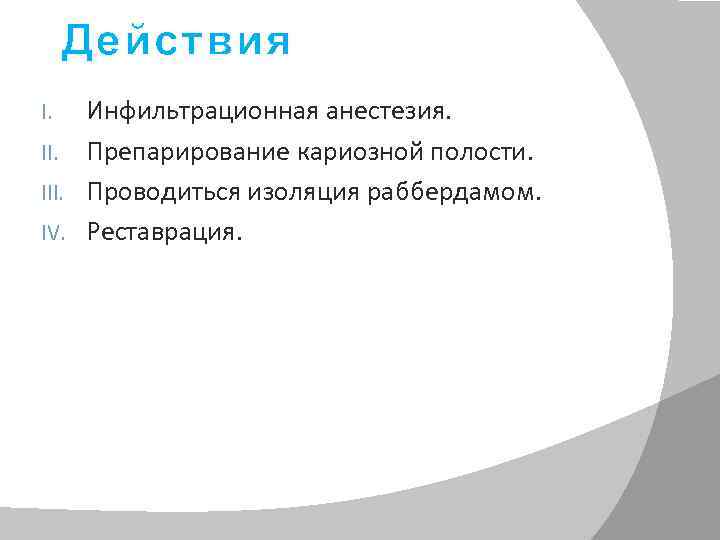 Действия

I. Инфильтрационная анестезия.
II. Препарирование кариозной полости.
III. Проводиться изоляция раббердамом.
IV. Реставрация.